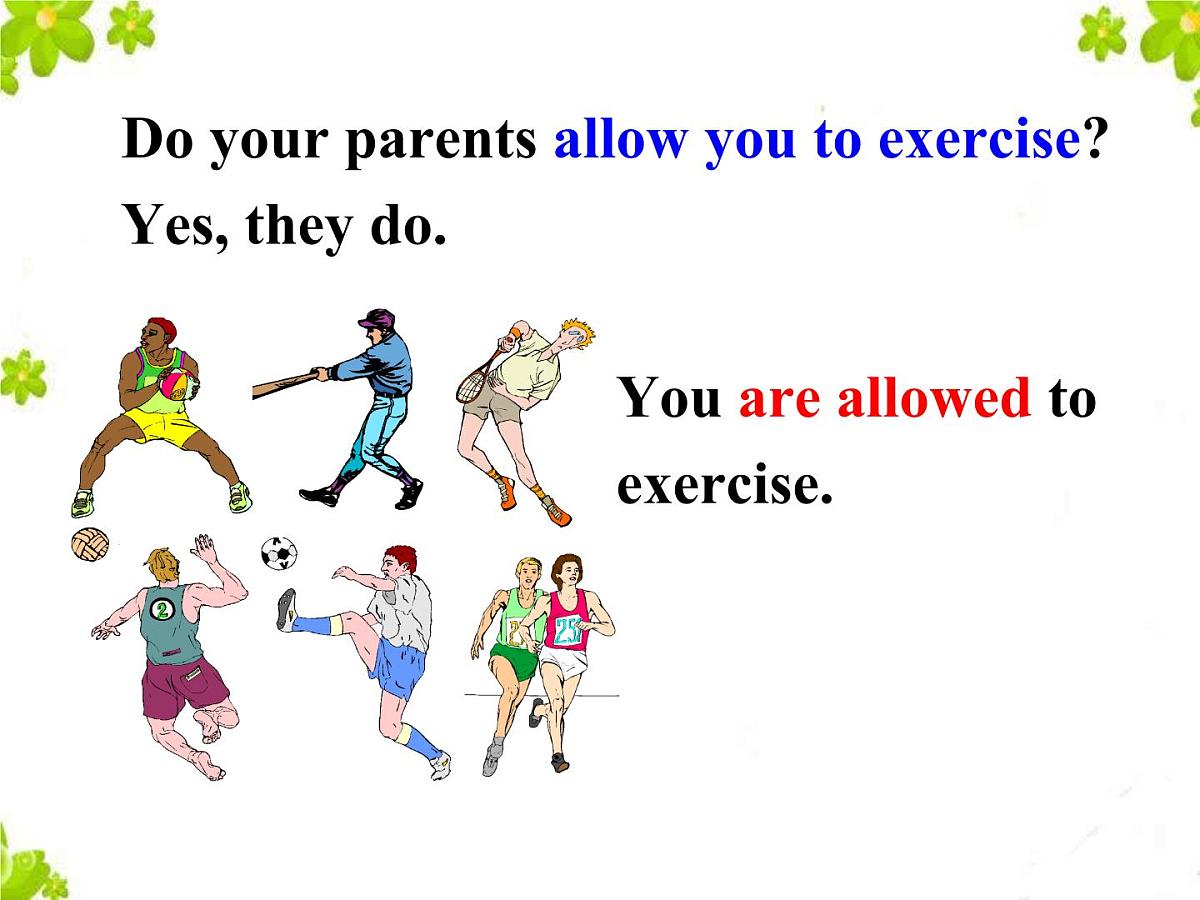 Do your parents allow you to exercise?
Yes, they do.

You are allowed to exercise.

2

12

25